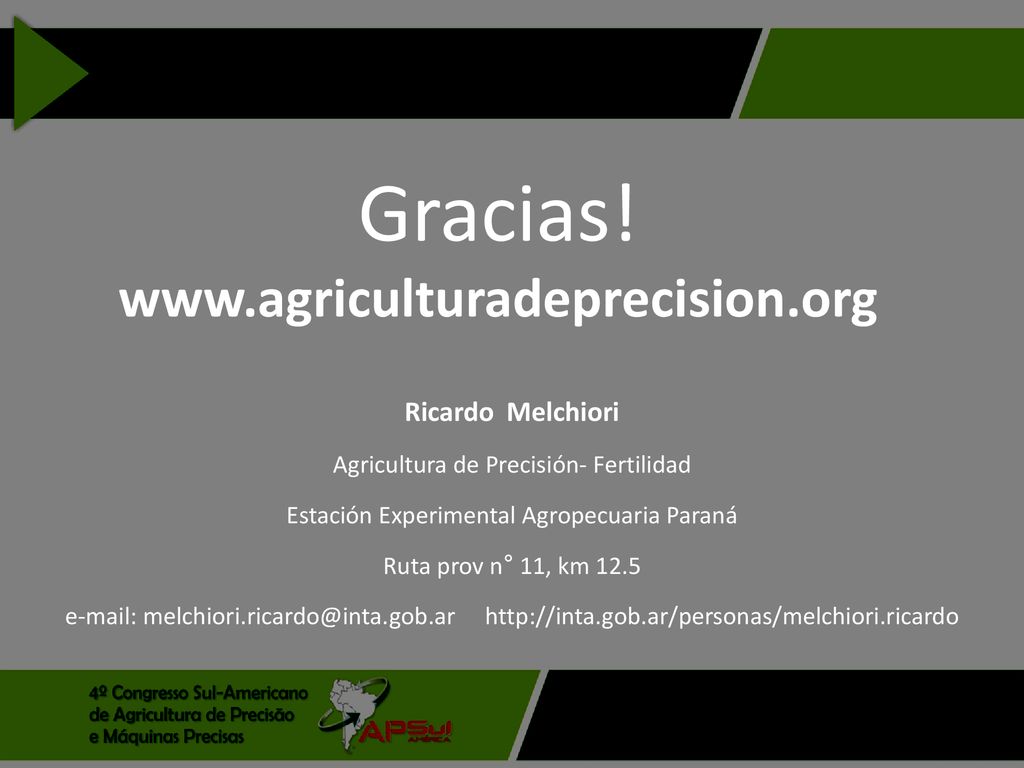 Gracias!
www.agriculturadeprecision.org

Ricardo Melchiori

Agricultura de Precisión- Fertilidad

Estación Experimental Agropecuaria Paraná

Ruta prov n° 11, km 12.5

e-mail: melchiori.ricardo@inta.gob.ar http://inta.gob.ar/personas/melchiori.ricardo

4º Congresso Sul-Americano de Agricultura de Precisão e Máquinas Precisas

APSul AMÉRICA